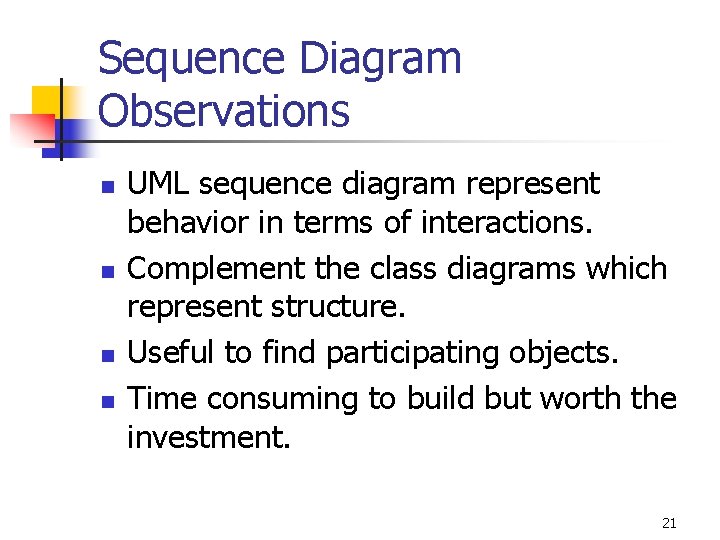 Sequence Diagram Observations

- UML sequence diagram represent behavior in terms of interactions.
- Complement the class diagrams which represent structure.
- Useful to find participating objects.
- Time consuming to build but worth the investment.

21